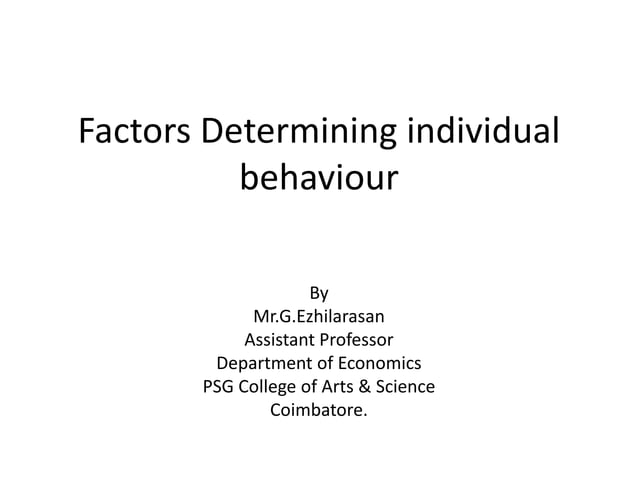 Factors Determining individual behaviour

By
Mr.G.Ezhilarasan
Assistant Professor
Department of Economics
PSG College of Arts & Science
Coimbatore.